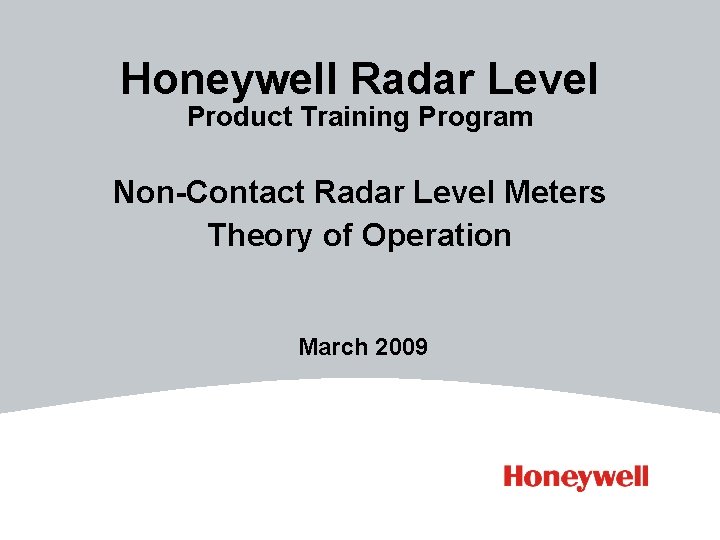 Honeywell Radar Level
Product Training Program

Non-Contact Radar Level Meters
Theory of Operation

March 2009

Honeywell